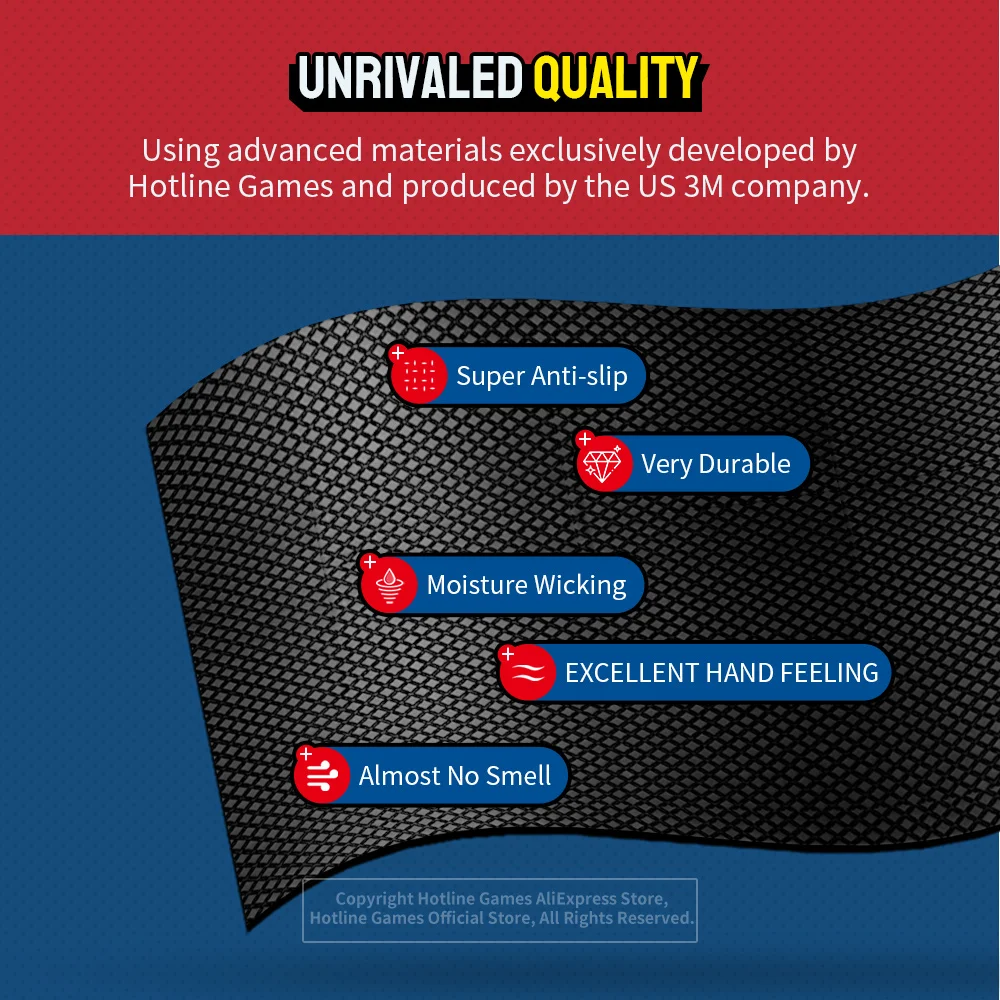 UNRIVALED QUALITY

Using advanced materials exclusively developed by Hotline Games and produced by the US 3M company.

Super Anti-slip

Very Durable

Moisture Wicking

EXCELLENT HAND FEELING

Almost No Smell

Copyright Hotline Games AliExpress Store, Hotline Games Official Store, All Rights Reserved.